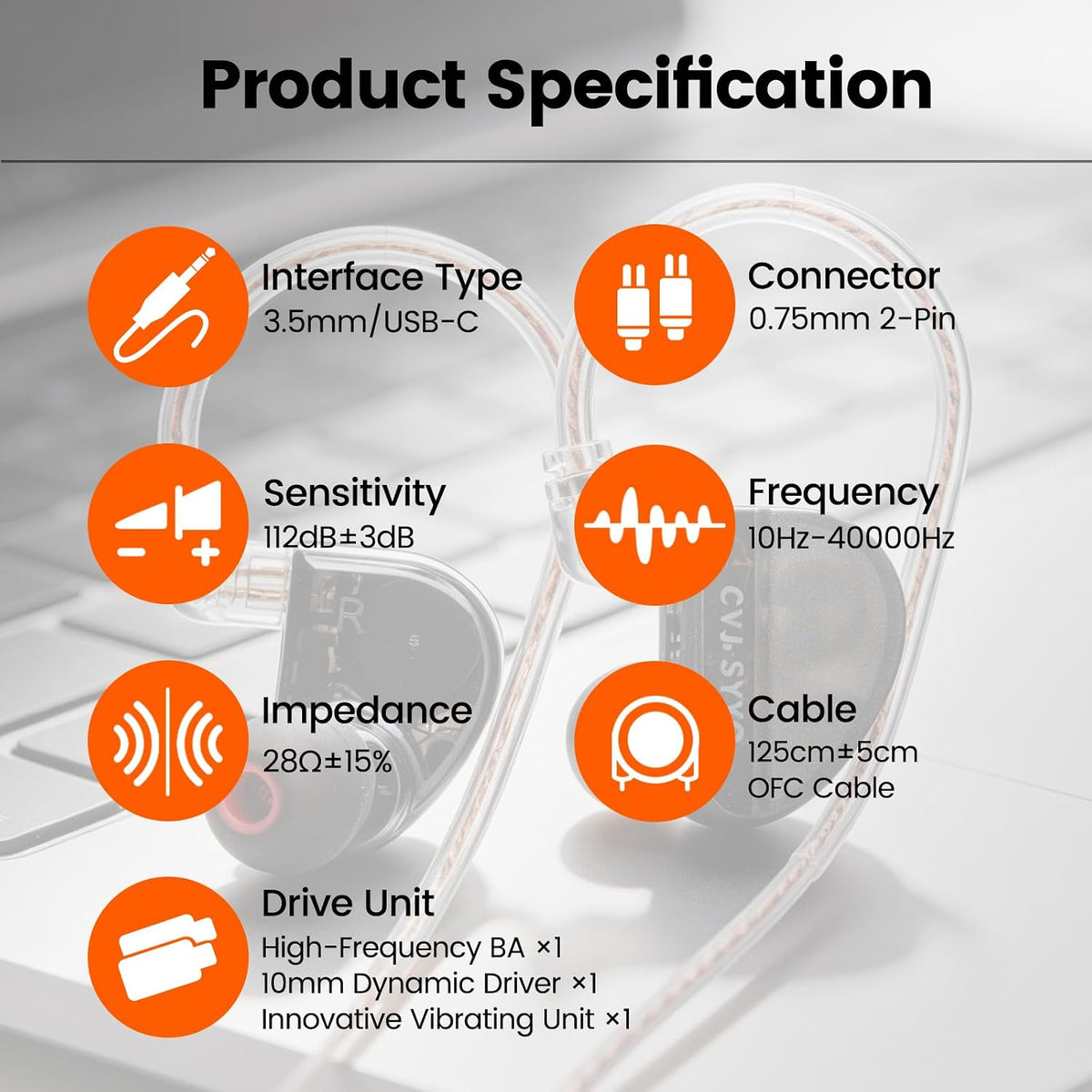 Product Specification

Interface Type
3.5mm/USB-C

Connector
0.75mm 2-Pin

Sensitivity
112dB±3dB

Frequency
10Hz-40000Hz

Impedance
28Ω±15%

Cable
125cm±5cm
OFC Cable

Drive Unit
High-Frequency BA ×1
10mm Dynamic Driver ×1
Innovative Vibrating Unit ×1